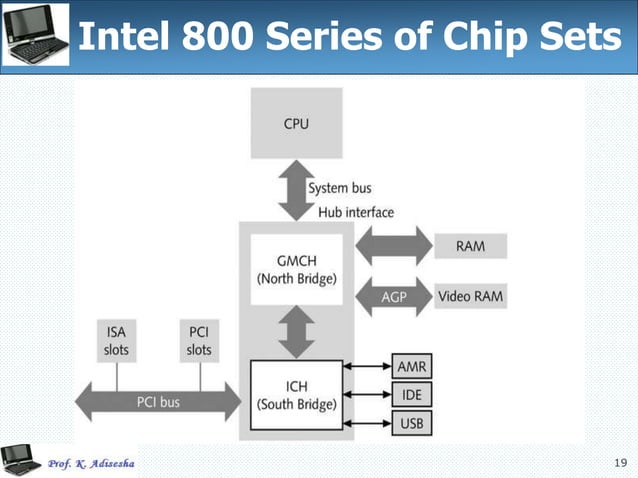 Intel 800 Series of Chip Sets

CPU

System bus

Hub interface

GMCH
(North Bridge)

RAM

AGP

Video RAM

ISA
slots

PCI
slots

PCI bus

ICH
(South Bridge)

AMR

IDE

USB

Prof. K. Adisesha

19